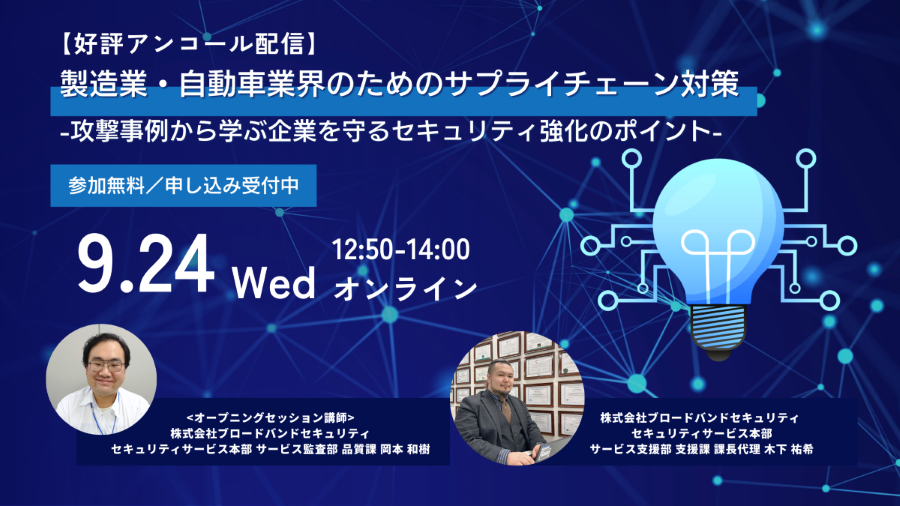 【好評アンコール配信】
製造業・自動車業界のためのサプライチェーン対策
-攻撃事例から学ぶ企業を守るセキュリティ強化のポイント-

参加無料／申し込み受付中

9.24 Wed 12:50-14:00 オンライン

<オープニングセッション講師>
株式会社ブロードバンドセキュリティ
セキュリティサービス本部 サービス監査部 品質課 岡本 和樹

株式会社ブロードバンドセキュリティ
セキュリティサービス本部
サービス支援部 支援課 課長代理 木下 祐希